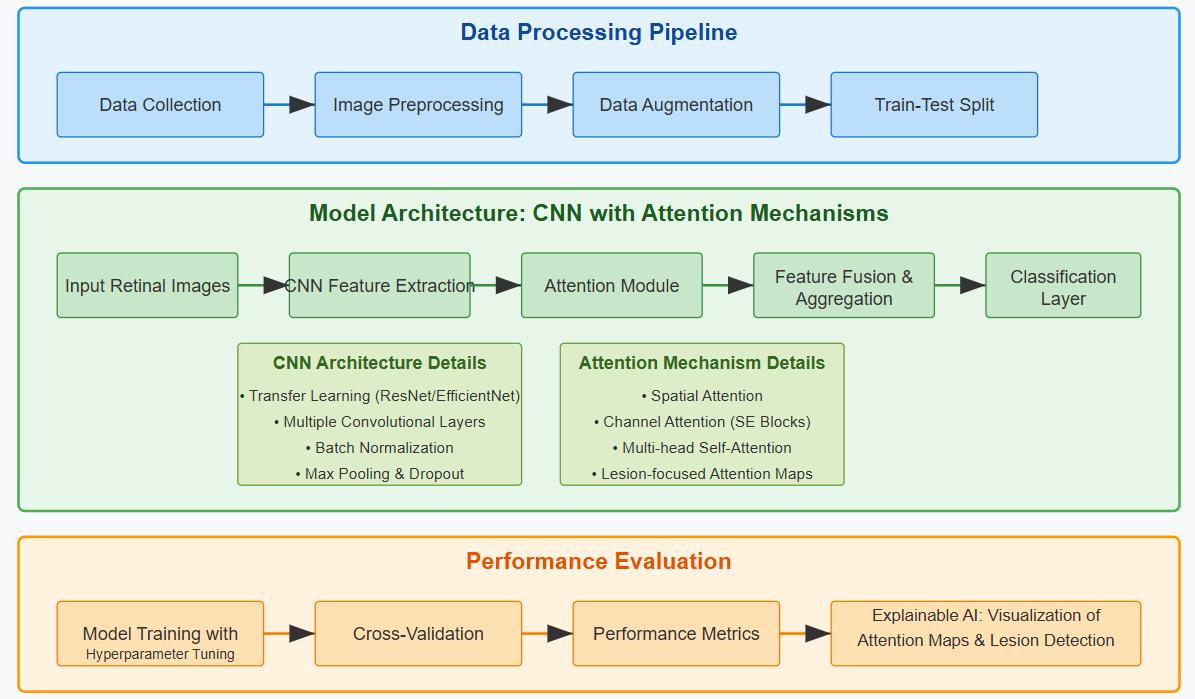 Data Processing Pipeline

Data Collection

Image Preprocessing

Data Augmentation

Train-Test Split

Model Architecture: CNN with Attention Mechanisms

Input Retinal Images

CNN Feature Extraction

Attention Module

Feature Fusion & Aggregation

Classification Layer

CNN Architecture Details

• Transfer Learning (ResNet/EfficientNet)
• Multiple Convolutional Layers
• Batch Normalization
• Max Pooling & Dropout

Attention Mechanism Details

• Spatial Attention
• Channel Attention (SE Blocks)
• Multi-head Self-Attention
• Lesion-focused Attention Maps

Performance Evaluation

Model Training with
Hyperparameter Tuning

Cross-Validation

Performance Metrics

Explainable AI: Visualization of Attention Maps & Lesion Detection